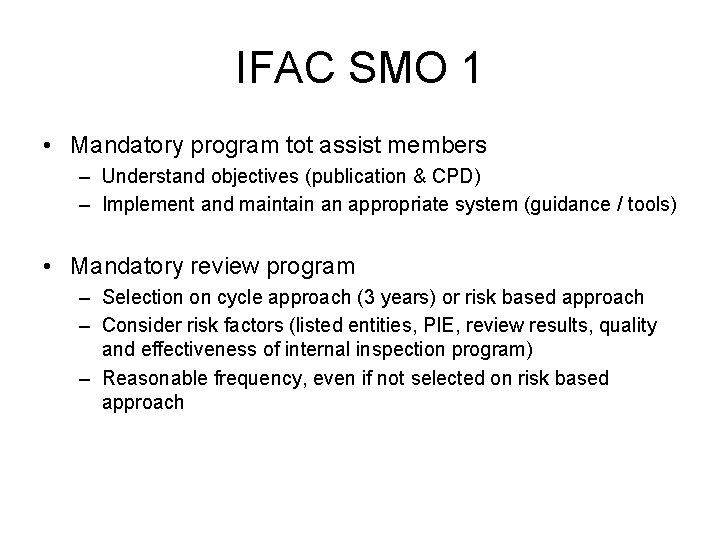 IFAC SMO 1

• Mandatory program tot assist members
– Understand objectives (publication & CPD)
– Implement and maintain an appropriate system (guidance / tools)

• Mandatory review program
– Selection on cycle approach (3 years) or risk based approach
– Consider risk factors (listed entities, PIE, review results, quality and effectiveness of internal inspection program)
– Reasonable frequency, even if not selected on risk based approach